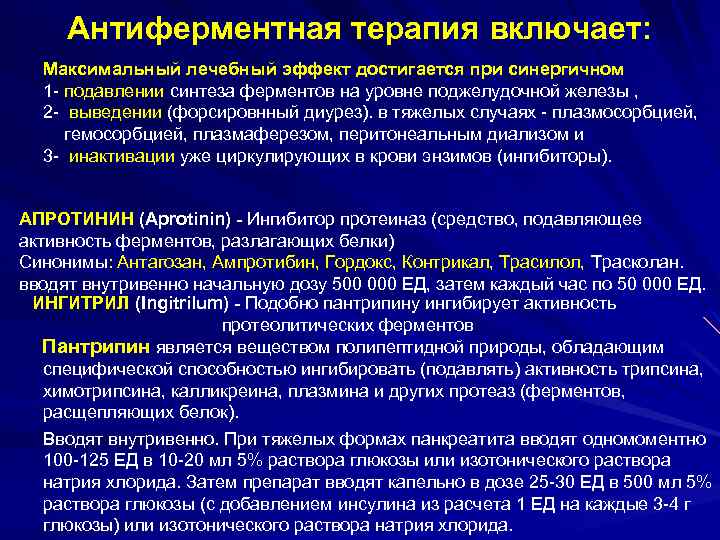 Антиферментная терапия включает:

Максимальный лечебный эффект достигается при синергичном
1- подавлении синтеза ферментов на уровне поджелудочной железы ,
2- выведении (форсировнный диурез). в тяжелых случаях - плазмосорбцией, гемосорбцией, плазмаферезом, перитонеальным диализом и
3- инактивации уже циркулирующих в крови энзимов (ингибиторы).

АПРОТИНИН (Aprotinin) - Ингибитор протеиназ (средство, подавляющее активность ферментов, разлагающих белки)
Синонимы: Антагозан, Ампротибин, Гордокс, Контрикал, Трасилол, Трасколан.
вводят внутривенно начальную дозу 500 000 ЕД, затем каждый час по 50 000 ЕД.
ИНГИТРИЛ (Ingitrilum) - Подобно пантрипину ингибирует активность протеолитических ферментов
Пантрипин является веществом полипептидной природы, обладающим специфической способностью ингибировать (подавлять) активность трипсина, химотрипсина, калликреина, плазмина и других протеаз (ферментов, расщепляющих белок).

Вводят внутривенно. При тяжелых формах панкреатита вводят одномоментно 100-125 ЕД в 10-20 мл 5% раствора глюкозы или изотонического раствора натрия хлорида. Затем препарат вводят капельно в дозе 25-30 ЕД в 500 мл 5% раствора глюкозы (с добавлением инсулина из расчета 1 ЕД на каждые 3-4 г глюкозы) или изотонического раствора натрия хлорида.